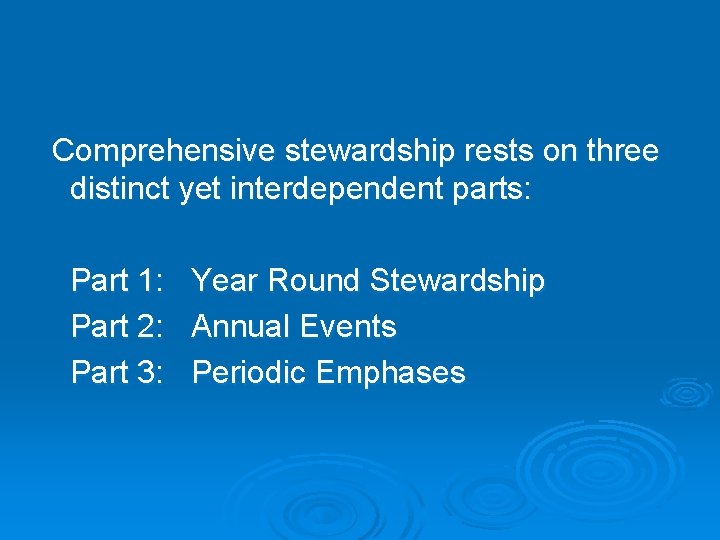 Comprehensive stewardship rests on three distinct yet interdependent parts:

Part 1: Year Round Stewardship
Part 2: Annual Events
Part 3: Periodic Emphases